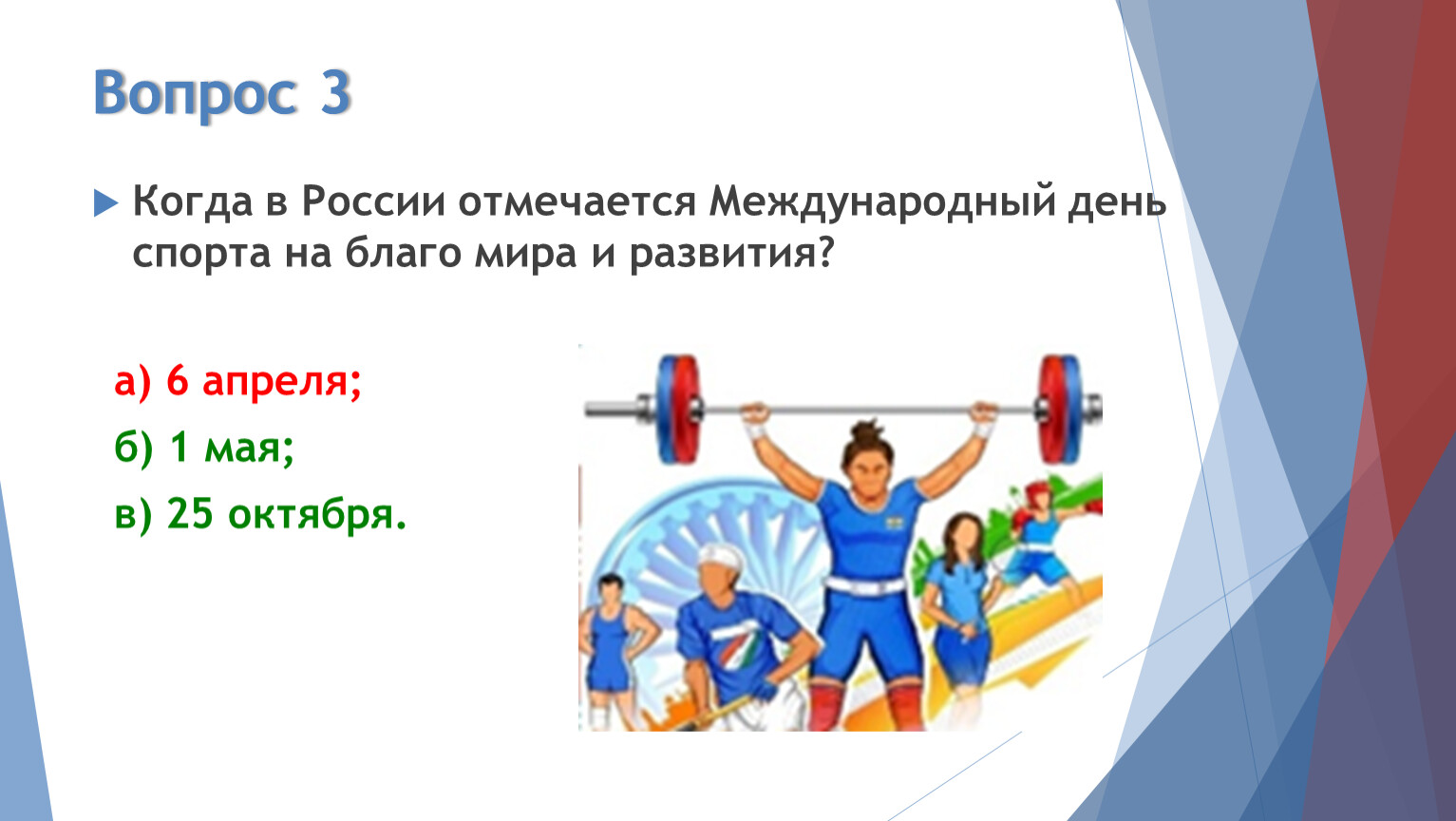 Вопрос 3

Когда в России отмечается Международный день спорта на благо мира и развития?

а) 6 апреля;

б) 1 мая;

в) 25 октября.